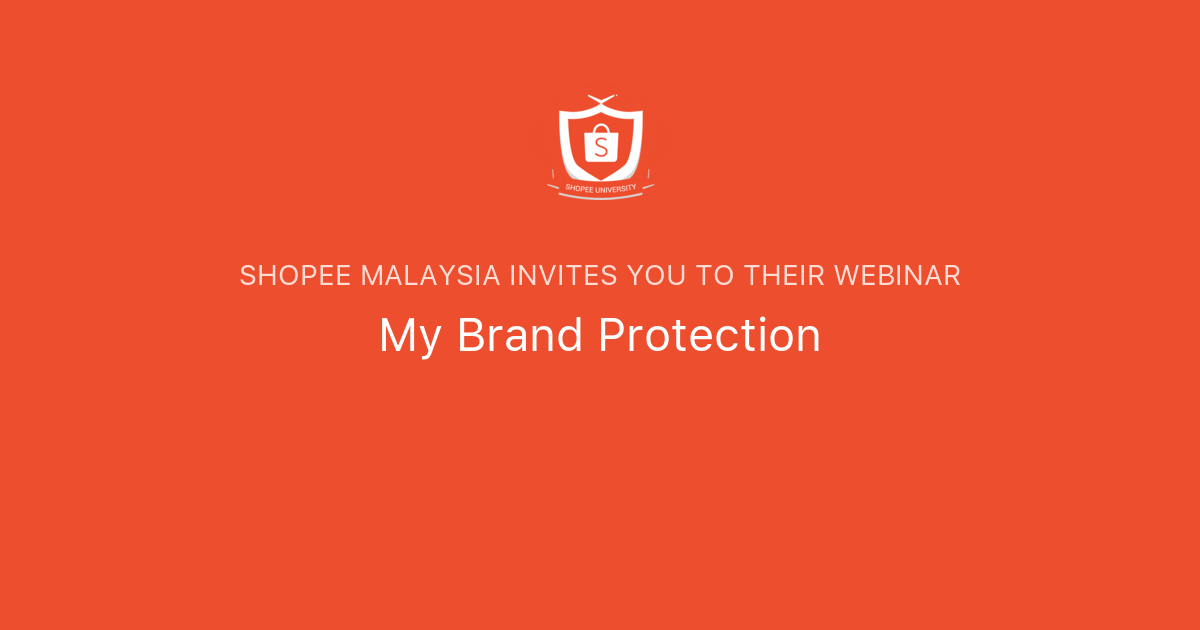 S
SHOPEE UNIVERSITY

SHOPEE MALAYSIA INVITES YOU TO THEIR WEBINAR

My Brand Protection